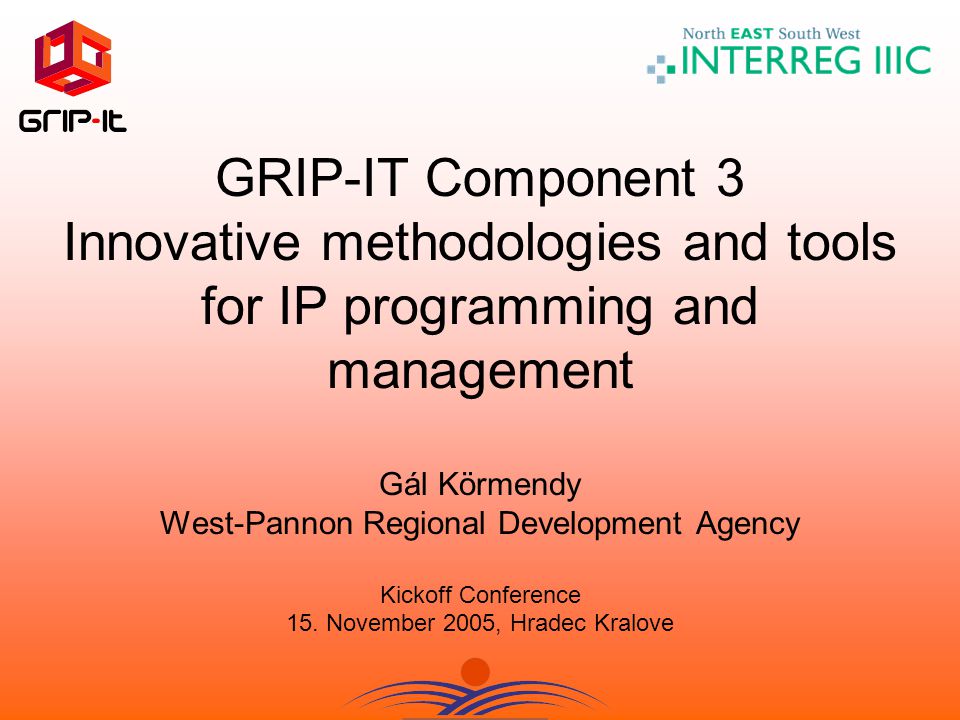 GRIP-IT

North EAST South West
INTERREG IIIC

GRIP-IT Component 3
Innovative methodologies and tools for IP programming and management

Gál Körmendy
West-Pannon Regional Development Agency

Kickoff Conference
15. November 2005, Hradec Kralove